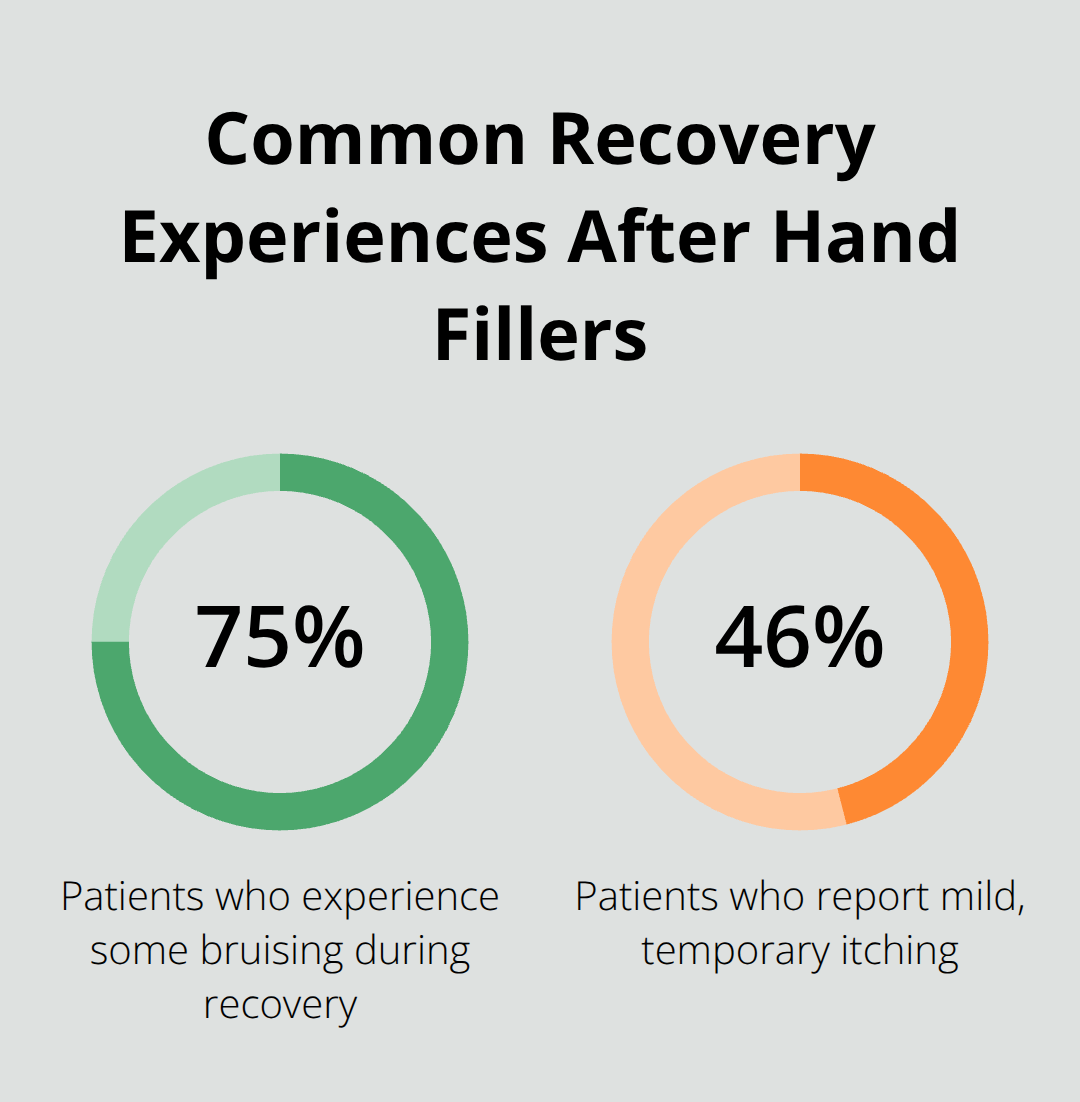 Common Recovery Experiences After Hand Fillers

75%

Patients who experience some bruising during recovery

46%

Patients who report mild, temporary itching